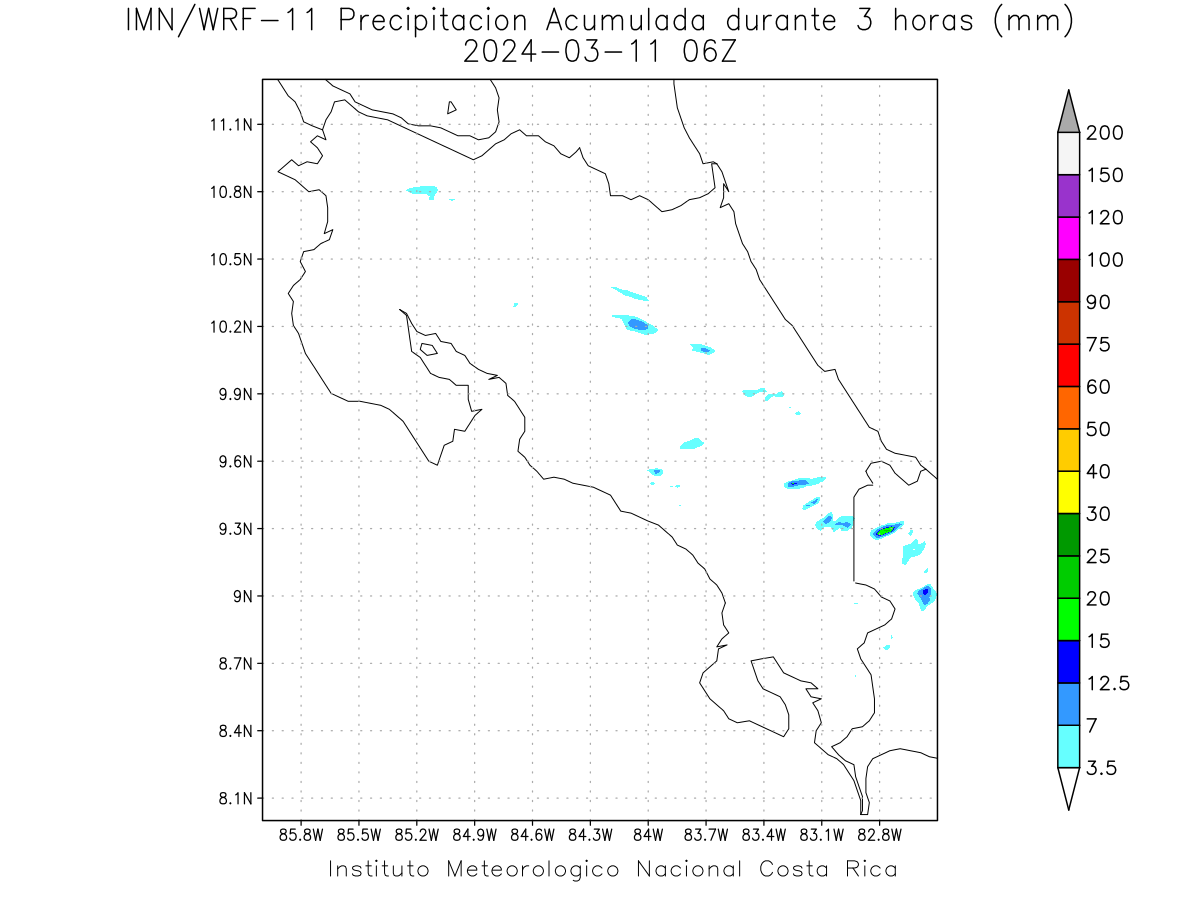 IMN/WRF-11 Precipitacion Acumulada durante 3 horas (mm)
2024-03-11 06Z

11.1N
10.8N
10.5N
10.2N
9.9N
9.6N
9.3N
9N
8.7N
8.4N
8.1N

85.8W 85.5W 85.2W 84.9W 84.6W 84.3W 84W 83.7W 83.4W 83.1W 82.8W

200
150
120
100
90
75
60
50
40
30
25
20
15
12.5
7
3.5

Instituto Meteorologico Nacional Costa Rica